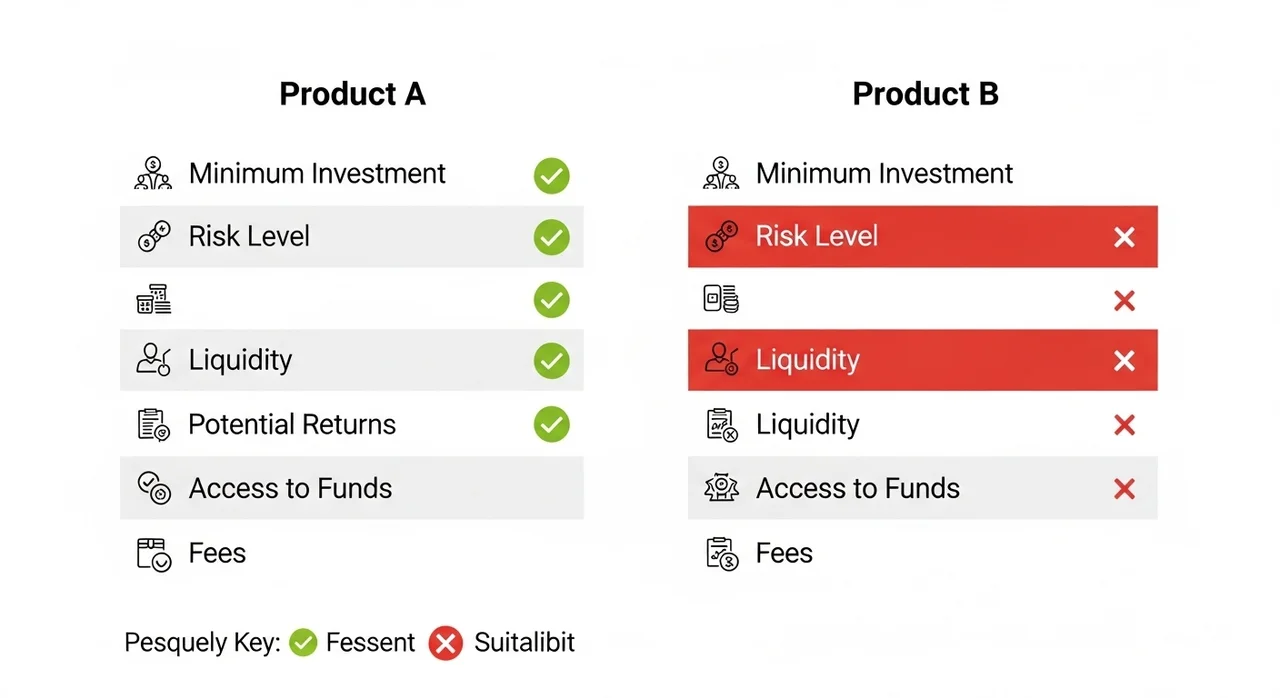 Product A

Minimum Investment
Risk Level
Liquidity
Potential Returns
Access to Funds
Fees

Product B

Minimum Investment
Risk Level
Liquidity
Liquidity
Access to Funds
Fees

Pesquely Key: Fessent Suitalibit